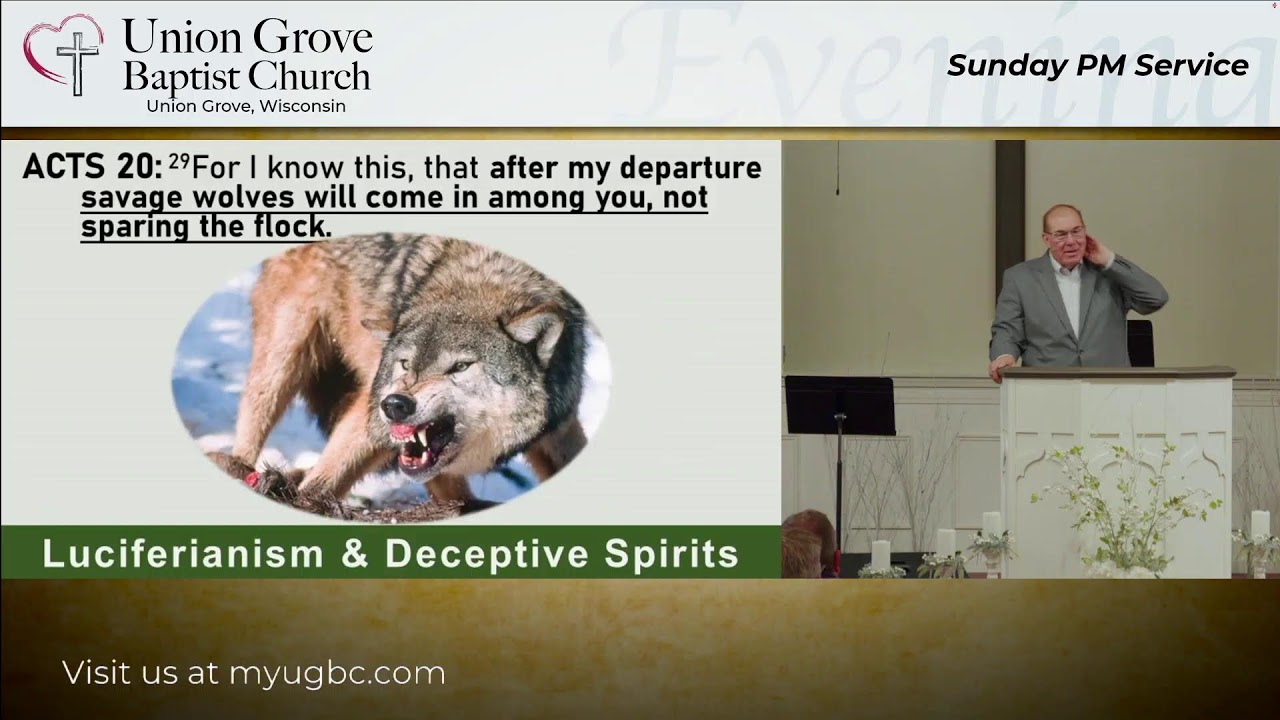 Union Grove Baptist Church
Union Grove, Wisconsin

Evening

Sunday PM Service

ACTS 20: $^{29}$For I know this, that after my departure savage wolves will come in among you, not sparing the flock.

Luciferianism & Deceptive Spirits

Visit us at myugbc.com